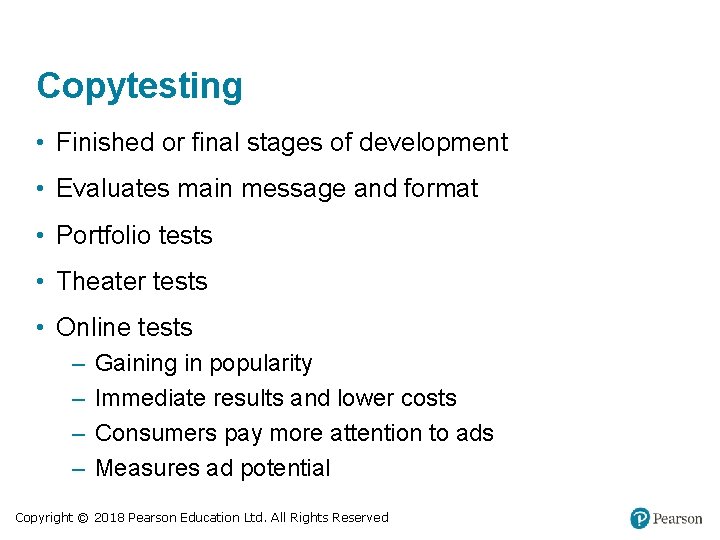 Copytesting

• Finished or final stages of development
• Evaluates main message and format
• Portfolio tests
• Theater tests
• Online tests
– Gaining in popularity
– Immediate results and lower costs
– Consumers pay more attention to ads
– Measures ad potential

Copyright © 2018 Pearson Education Ltd. All Rights Reserved

Pearson